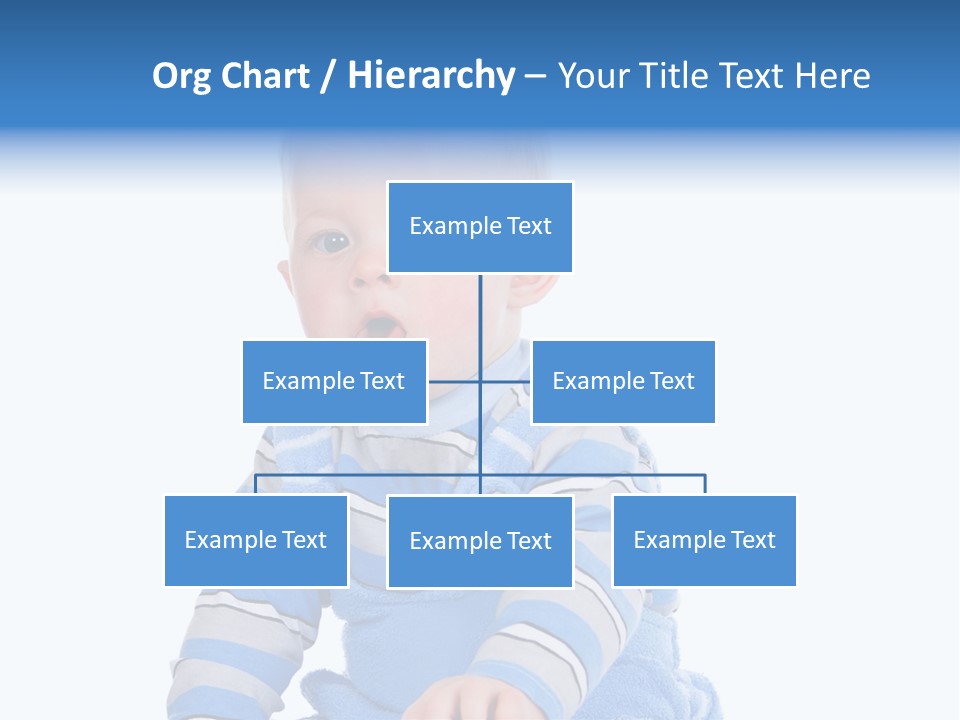 Org Chart / Hierarchy – Your Title Text Here

Example Text

Example Text

Example Text

Example Text

Example Text

Example Text